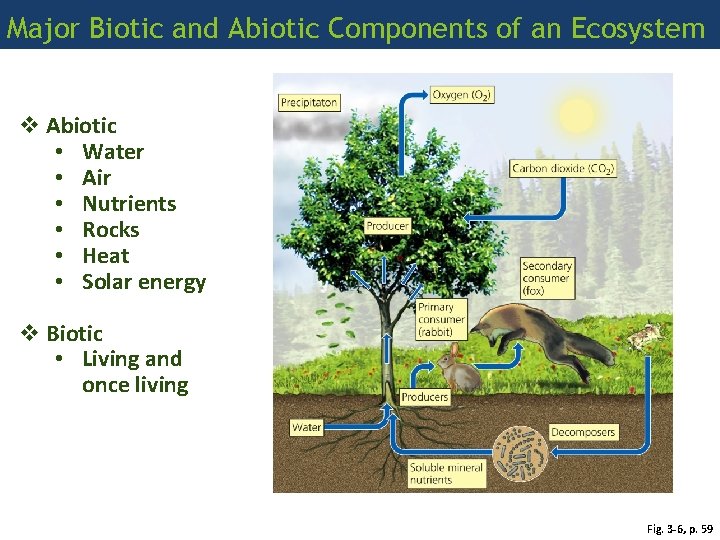 Major Biotic and Abiotic Components of an Ecosystem

❖ Abiotic
• Water
• Air
• Nutrients
• Rocks
• Heat
• Solar energy

❖ Biotic
• Living and once living

Precipitaton

Oxygen ($O_2$)

Carbon dioxide ($CO_2$)

Producer

Secondary consumer (fox)

Primary consumer (rabbit)

Producers

Water

Decomposers

Soluble mineral nutrients

Fig. 3-6, p. 59